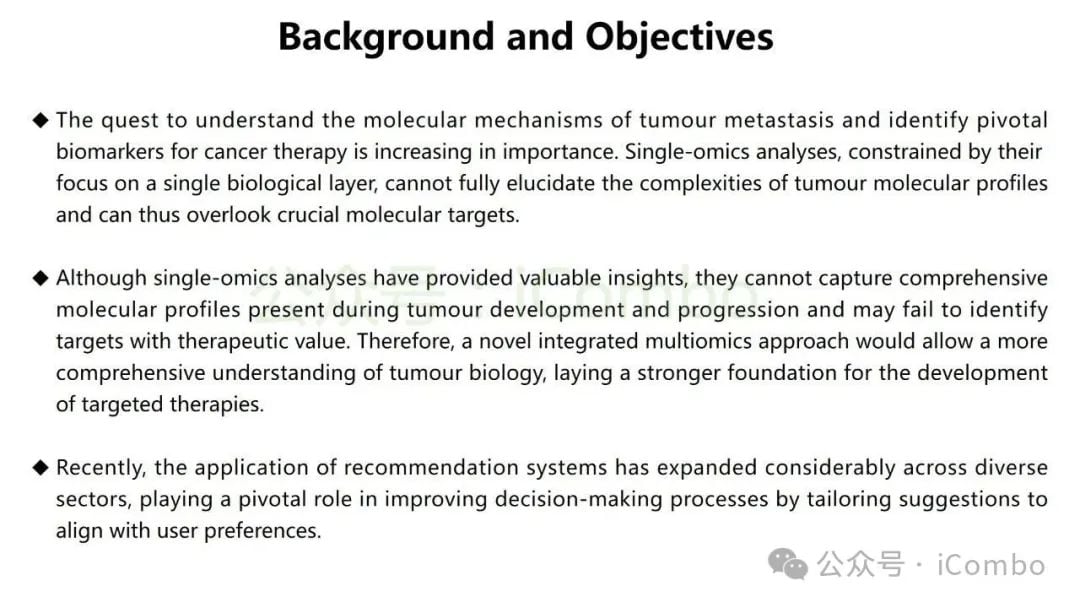 Background and Objectives

◆ The quest to understand the molecular mechanisms of tumour metastasis and identify pivotal biomarkers for cancer therapy is increasing in importance. Single-omics analyses, constrained by their focus on a single biological layer, cannot fully elucidate the complexities of tumour molecular profiles and can thus overlook crucial molecular targets.

◆ Although single-omics analyses have provided valuable insights, they cannot capture comprehensive molecular profiles present during tumour development and progression and may fail to identify targets with therapeutic value. Therefore, a novel integrated multiomics approach would allow a more comprehensive understanding of tumour biology, laying a stronger foundation for the development of targeted therapies.

◆ Recently, the application of recommendation systems has expanded considerably across diverse sectors, playing a pivotal role in improving decision-making processes by tailoring suggestions to align with user preferences.

公众号 · iCombo